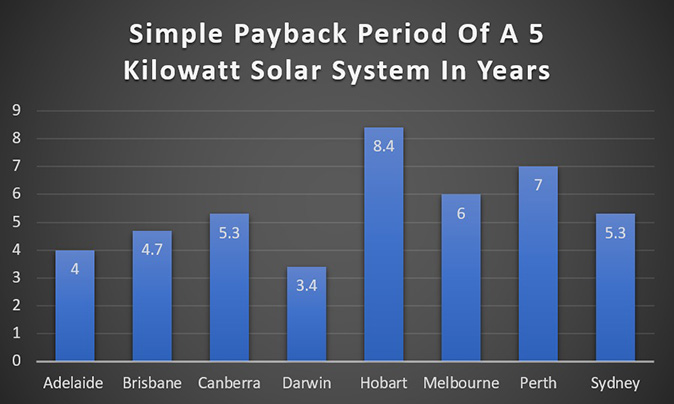 Simple Payback Period Of A 5 Kilowatt Solar System In Years

9
8
7
6
5
4
3
2
1
0

4
4.7
5.3
3.4
8.4
6
7
5.3

Adelaide
Brisbane
Canberra
Darwin
Hobart
Melbourne
Perth
Sydney